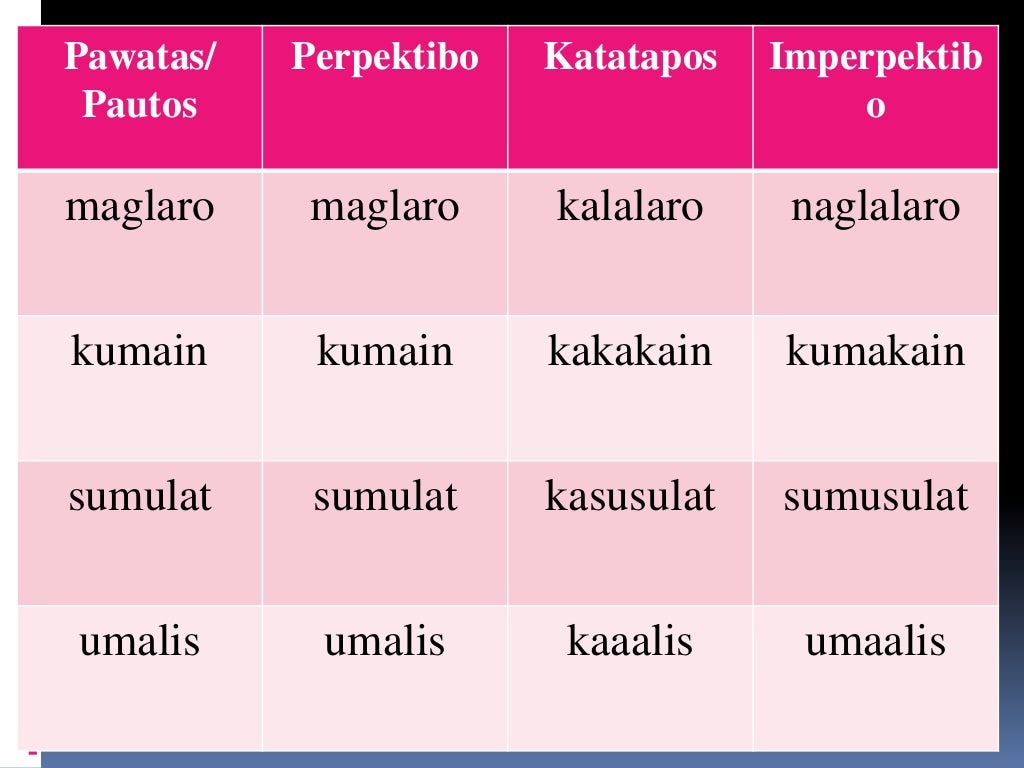 | Pawatas/ Pautos | Perpektibo | Katatapos | Imperpektibo |
|---|---|---|---|
| maglaro | maglaro | kalalaro | naglalaro |
| kumain | kumain | kakakain | kumakain |
| sumulat | sumulat | kasusulat | sumusulat |
| umalis | umalis | kaaalis | umaalis |